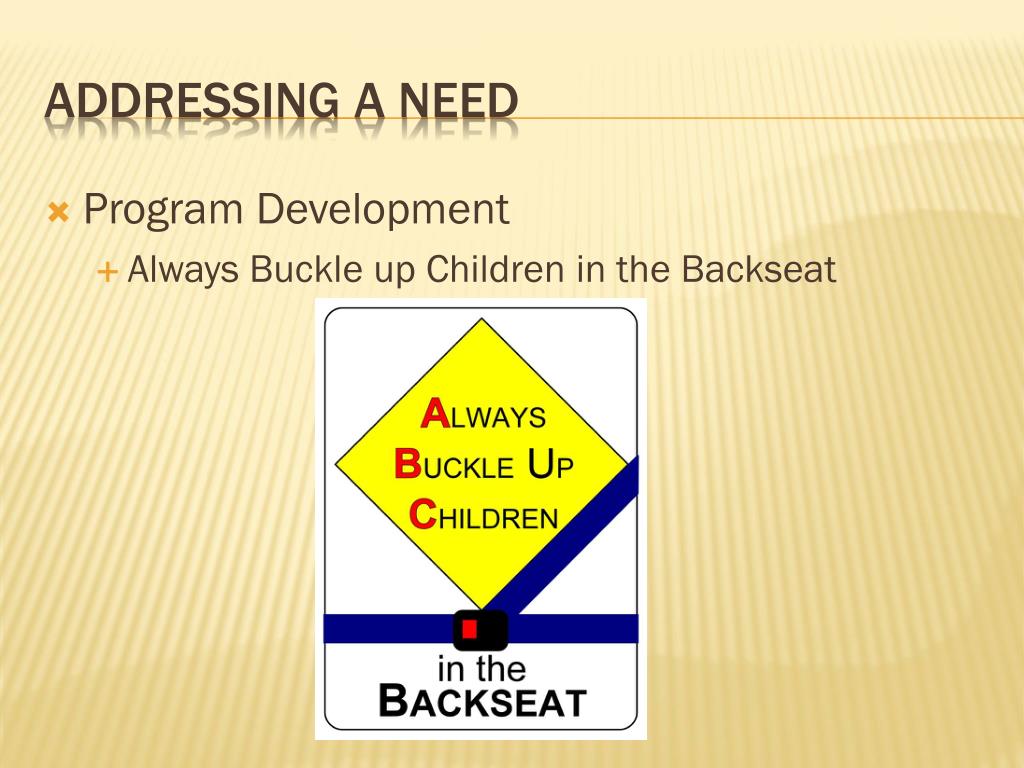 ADDRESSING A NEED

Program Development

Always Buckle up Children in the Backseat

ALWAYS
BUCKLE UP
CHILDREN

in the
BACKSEAT